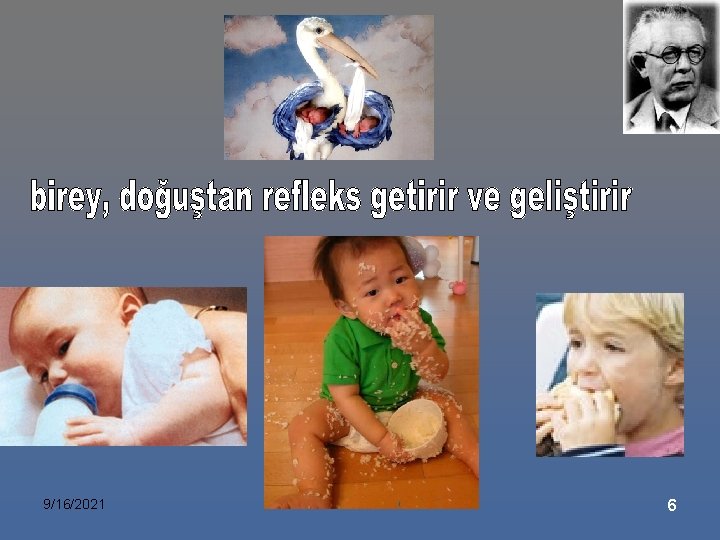 birey, doğuştan refleks getirir ve geliştirir

9/16/2021

6